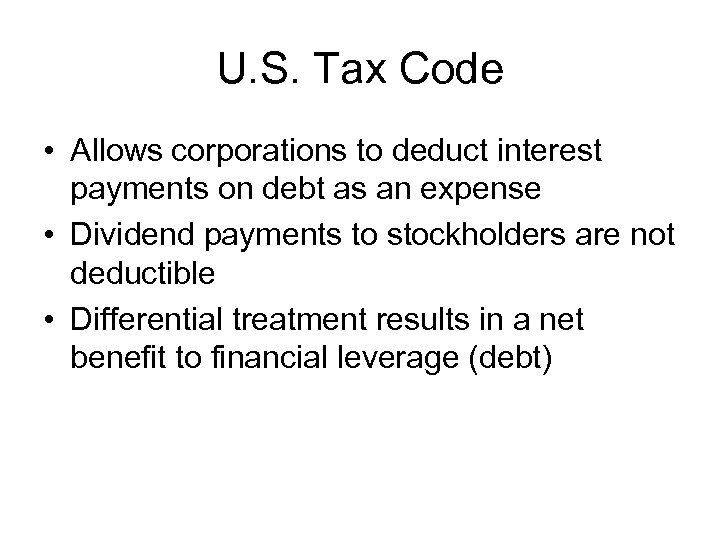 U.S. Tax Code

• Allows corporations to deduct interest payments on debt as an expense
• Dividend payments to stockholders are not deductible
• Differential treatment results in a net benefit to financial leverage (debt)